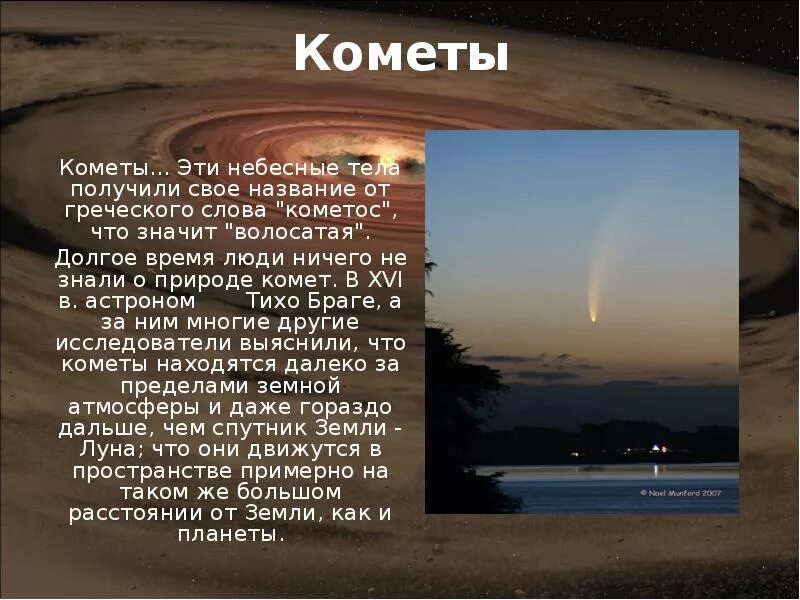 Кометы

Кометы... Эти небесные тела получили свое название от греческого слова "кометос", что значит "волосатая".

Долгое время люди ничего не знали о природе комет. В XVI в. астроном Тихо Браге, а за ним многие другие исследователи выяснили, что кометы находятся далеко за пределами земной атмосферы и даже гораздо дальше, чем спутник Земли - Луна; что они движутся в пространстве примерно на таком же большом расстоянии от Земли, как и планеты.

© Noel Munford 2007